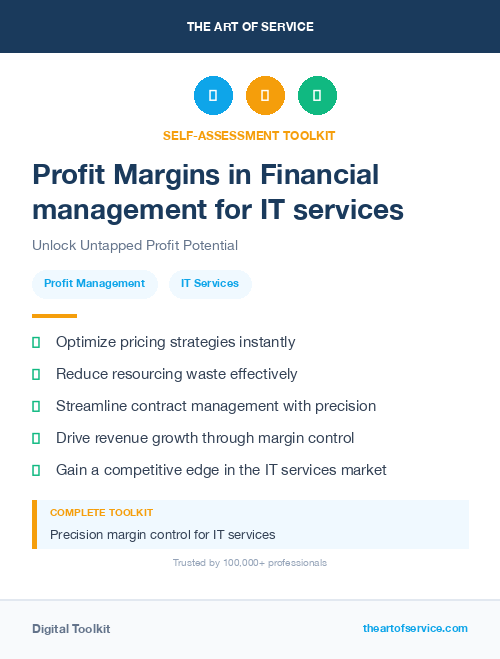 THE ART OF SERVICE

SELF-ASSESSMENT TOOLKIT

Profit Margins in Financial management for IT services

Unlock Untapped Profit Potential

Profit Management

IT Services

Optimize pricing strategies instantly

Reduce resourcing waste effectively

Streamline contract management with precision

Drive revenue growth through margin control

Gain a competitive edge in the IT services market

COMPLETE TOOLKIT

Precision margin control for IT services

Trusted by 100,000+ professionals

Digital Toolkit

theartofservice.com